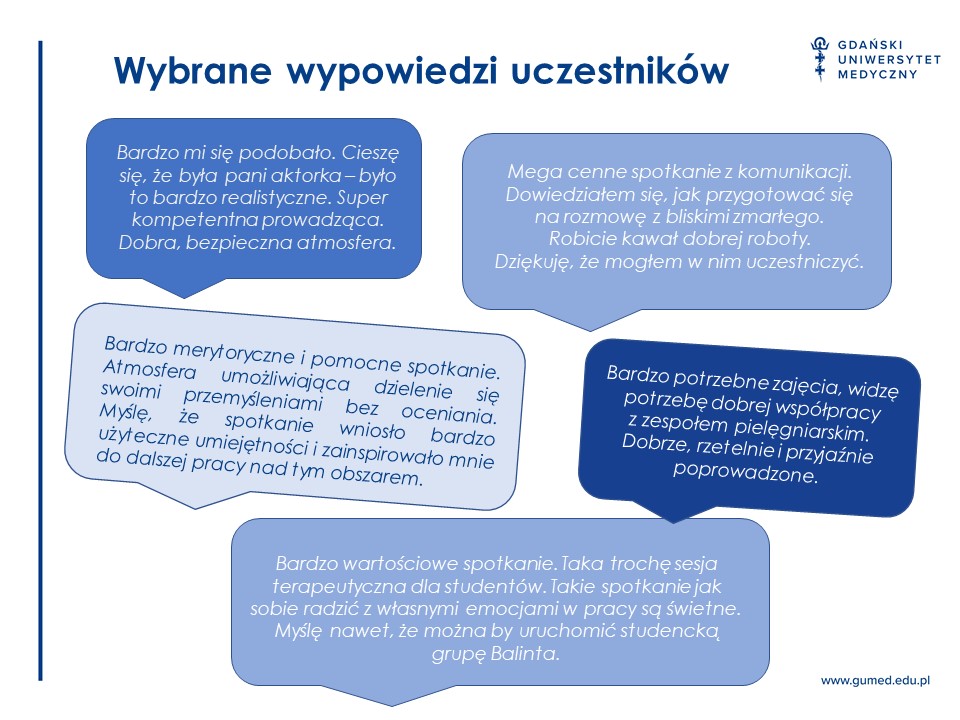 Wybrane wypowiedzi uczestników

GDAŃSKI
UNIWERSYTET
MEDYCZNY

Bardzo mi się podobało. Cieszę się, że była pani aktorka – było to bardzo realistyczne. Super kompetentna prowadząca. Dobra, bezpieczna atmosfera.

Mega cenne spotkanie z komunikacji. Dowiedziałem się, jak przygotować się na rozmowę z bliskimi zmarłego. Robicie kawał dobrej roboty. Dziękuję, że mogłem w nim uczestniczyć.

Bardzo merytoryczne i pomocne spotkanie. Atmosfera umożliwiająca dzielenie się swoimi przemyśleniami bez oceniania. Myślę, że spotkanie wniosło bardzo użyteczne umiejętności i zainspirowało mnie do dalszej pracy nad tym obszarem.

Bardzo potrzebne zajęcia, widzę potrzebę dobrej współpracy z zespołem pielęgniarskim. Dobrze, rzetelnie i przyjaźnie poprowadzone.

Bardzo wartościowe spotkanie. Taka trochę sesja terapeutyczna dla studentów. Takie spotkanie jak sobie radzić z własnymi emocjami w pracy są świetne. Myślę nawet, że można by uruchomić studencką grupę Balinta.

www.gumed.edu.pl